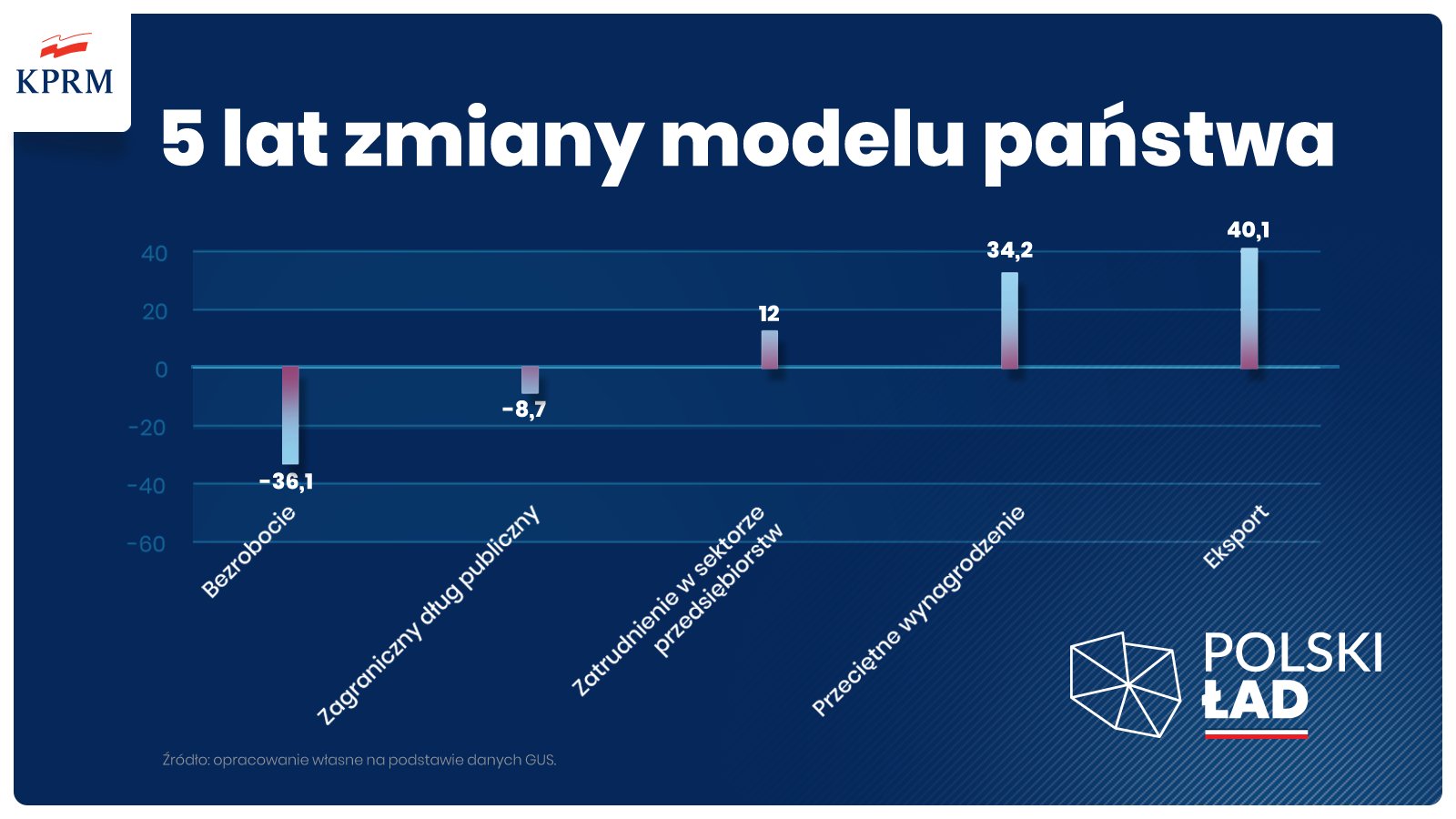 KPRM

5 lat zmiany modelu państwa

40
20
0
-20
-40
-60

-36,1
-8,7
12
34,2
40,1

Bezrobocie
Zagraniczny dług publiczny
Zatrudnienie w sektorze przedsiębiorstw
Przeciętne wynagrodzenie
Eksport

POLSKI ŁAD

Źródło: opracowanie własne na podstawie danych GUS.